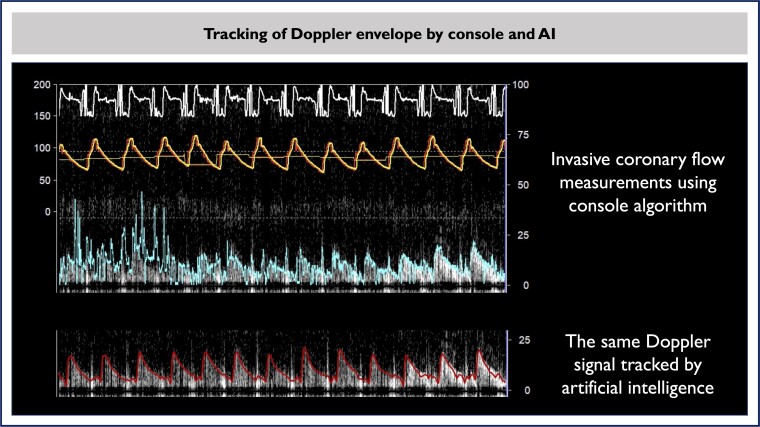 Tracking of Doppler envelope by console and AI

200
150
100
50
0

100
75
50
25
0

Invasive coronary flow measurements using console algorithm

25
0

The same Doppler signal tracked by artificial intelligence